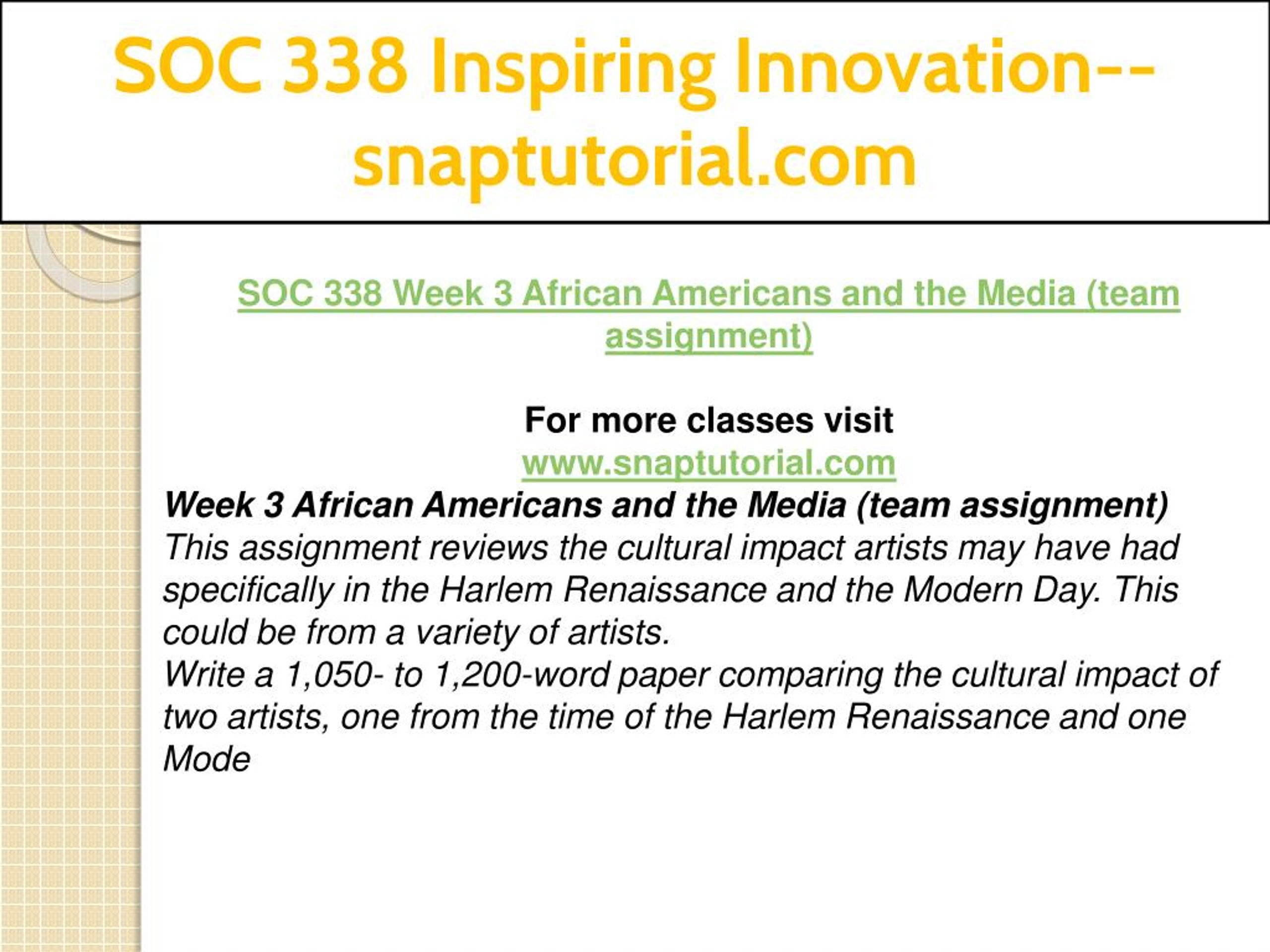 SOC 338 Inspiring Innovation--snaptutorial.com

SOC 338 Week 3 African Americans and the Media (team assignment)

For more classes visit
www.snaptutorial.com
Week 3 African Americans and the Media (team assignment)
This assignment reviews the cultural impact artists may have had specifically in the Harlem Renaissance and the Modern Day. This could be from a variety of artists.
Write a 1,050- to 1,200-word paper comparing the cultural impact of two artists, one from the time of the Harlem Renaissance and one Mode